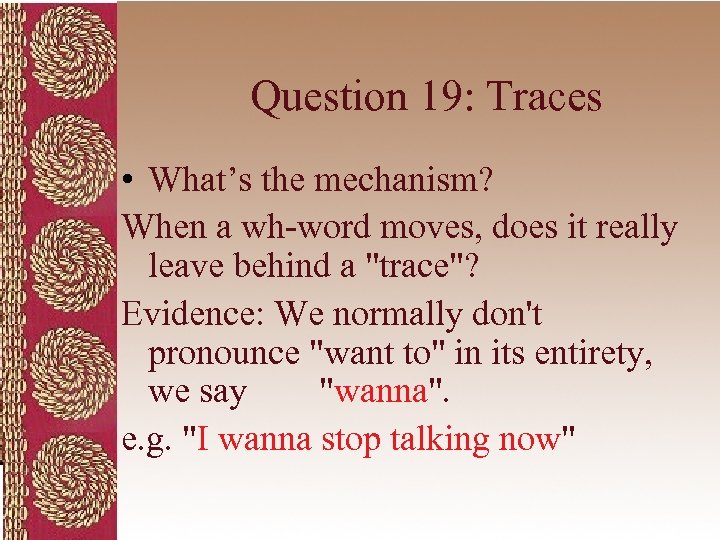 Question 19: Traces

• What's the mechanism?

When a wh-word moves, does it really leave behind a "trace"?

Evidence: We normally don't pronounce "want to" in its entirety, we say "wanna".

e.g. "I wanna stop talking now"